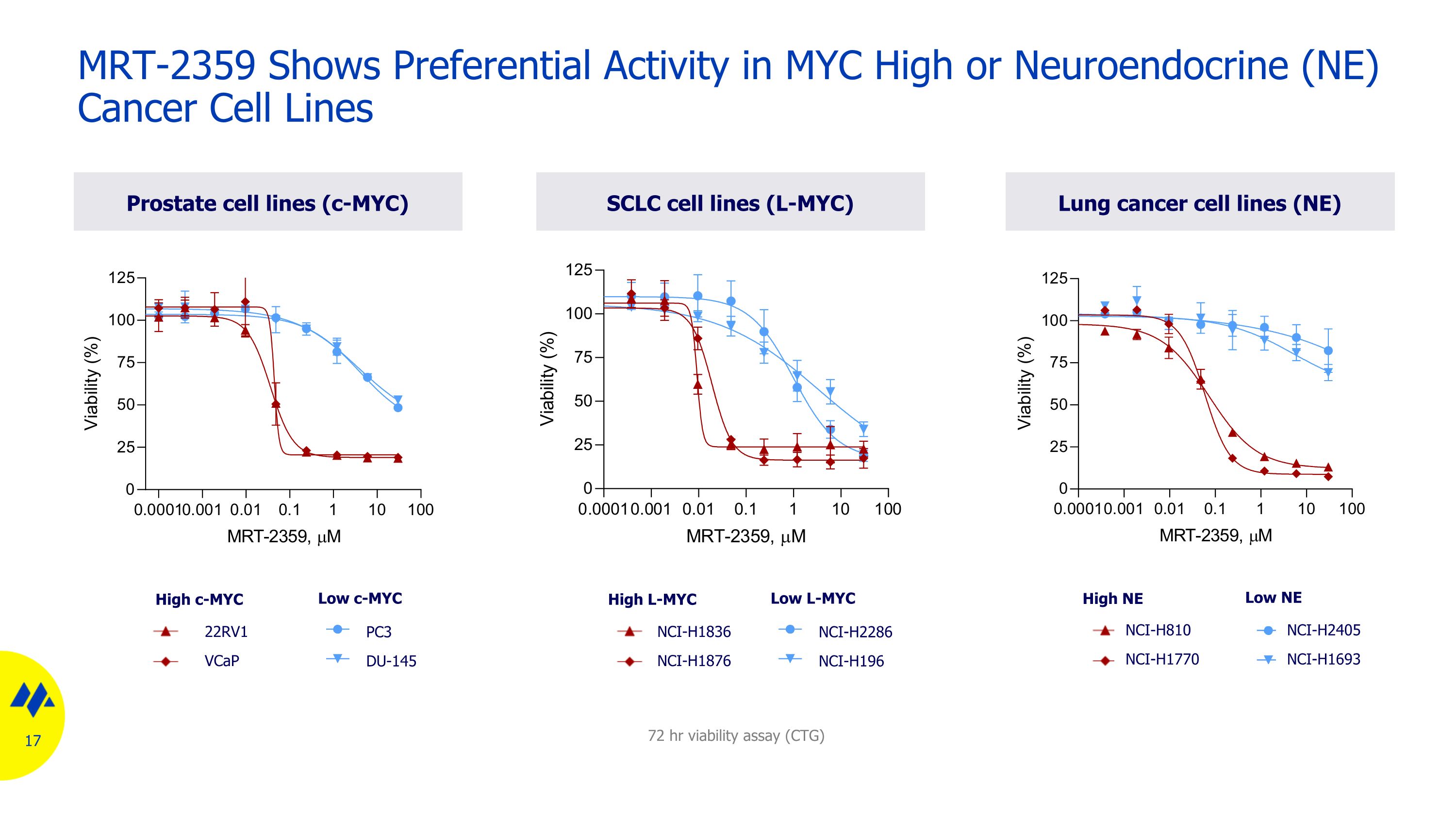 MRT-2359 Shows Preferential Activity in MYC High or Neuroendocrine (NE) Cancer Cell Lines

Prostate cell lines (c-MYC)

125
100
75
50
25
0
Viability (%)
0.0001 0.001 0.01 0.1 1 10 100
MRT-2359, µM

High c-MYC
22RV1
VCaP
Low c-MYC
PC3
DU-145

SCLC cell lines (L-MYC)

125
100
75
50
25
0
Viability (%)
0.0001 0.001 0.01 0.1 1 10 100
MRT-2359, µM

High L-MYC
NCI-H1836
NCI-H1876
Low L-MYC
NCI-H2286
NCI-H196

Lung cancer cell lines (NE)

125
100
75
50
25
0
Viability (%)
0.0001 0.001 0.01 0.1 1 10 100
MRT-2359, µM

High NE
NCI-H810
NCI-H1770
Low NE
NCI-H2405
NCI-H1693

72 hr viability assay (CTG)

17